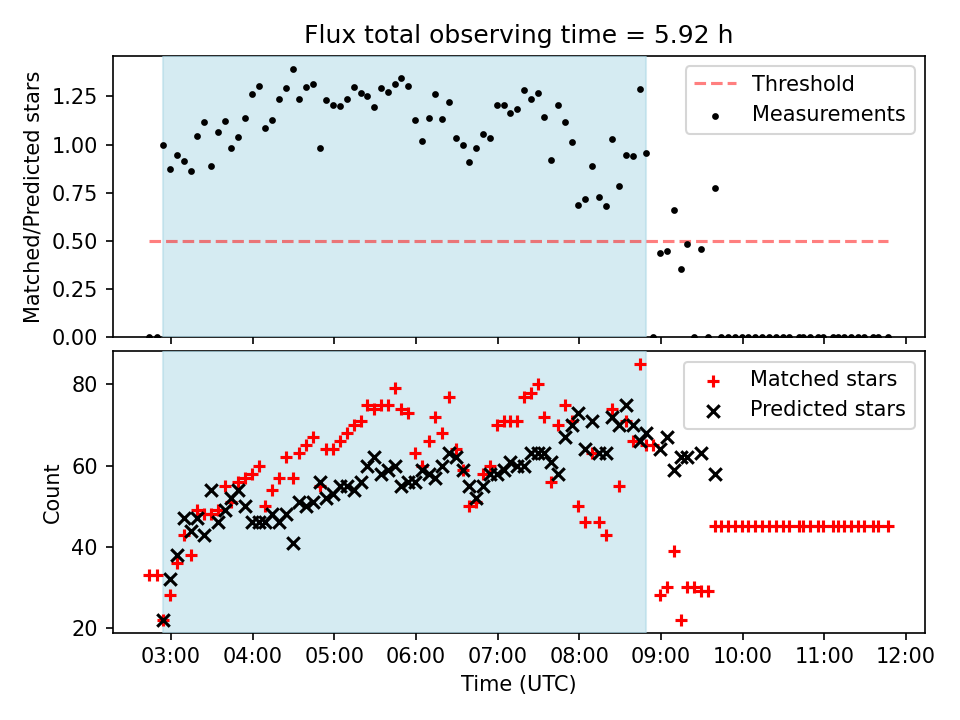 Flux total observing time = 5.92 h

Matched/Predicted stars

1.25
1.00
0.75
0.50
0.25
0.00

Threshold
Measurements

Count

80
60
40
20

Matched stars
Predicted stars

03:00 04:00 05:00 06:00 07:00 08:00 09:00 10:00 11:00 12:00

Time (UTC)